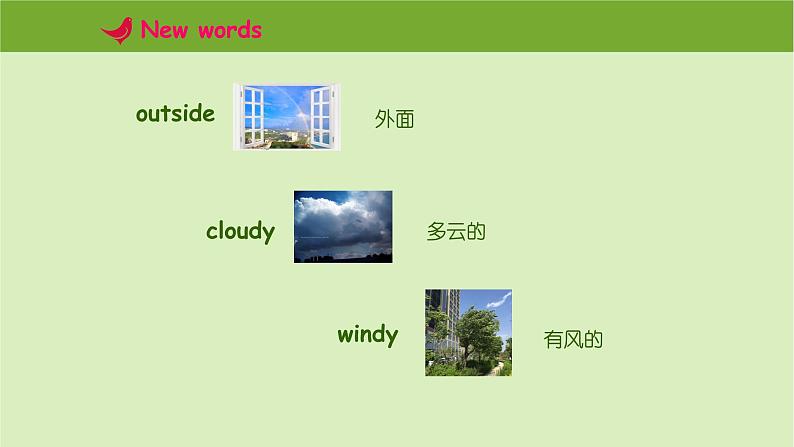 New words

outside 外面

cloudy 多云的

windy 有风的